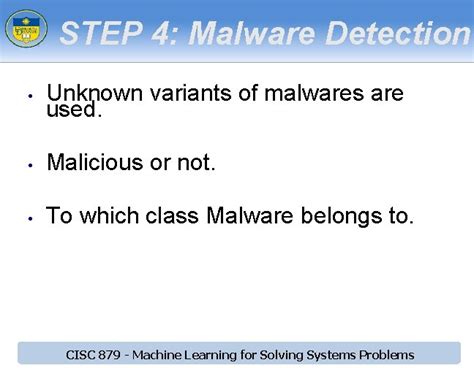 STEP 4: Malware Detection

• Unknown variants of malwares are used.

• Malicious or not.

• To which class Malware belongs to.

CISC 879 - Machine Learning for Solving Systems Problems